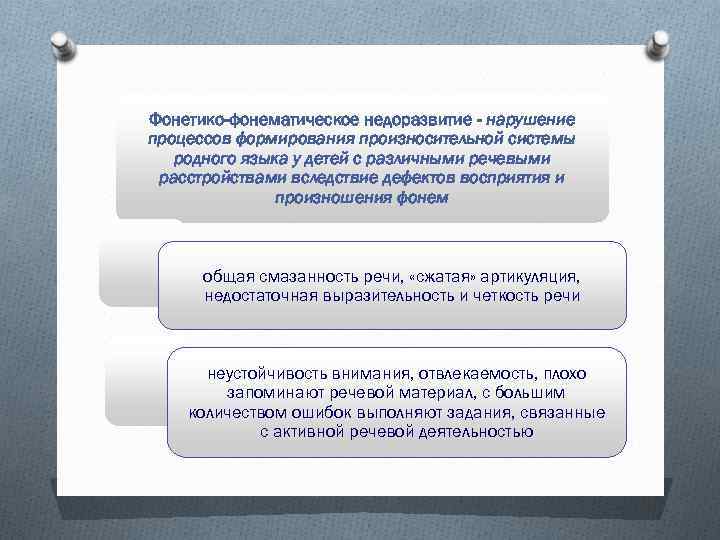 Фонетико-фонематическое недоразвитие - нарушение процессов формирования произносительной системы родного языка у детей с различными речевыми расстройствами вследствие дефектов восприятия и произношения фонем

общая смазанность речи, «сжатая» артикуляция, недостаточная выразительность и четкость речи

неустойчивость внимания, отвлекаемость, плохо запоминают речевой материал, с большим количеством ошибок выполняют задания, связанные с активной речевой деятельностью